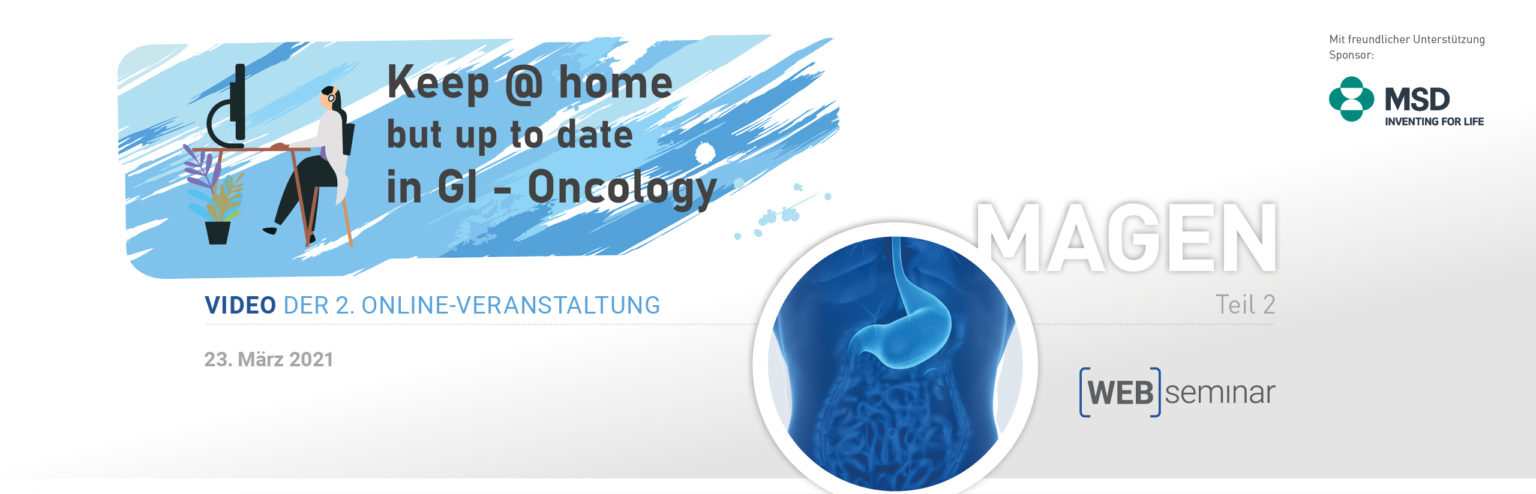 Keep @ home
but up to date
in GI - Oncology

Mit freundlicher Unterstützung
Sponsor:

MSD
INVENTING FOR LIFE

MAGEN
Teil 2

VIDEO DER 2. ONLINE-VERANSTALTUNG

23. März 2021

[WEB]seminar